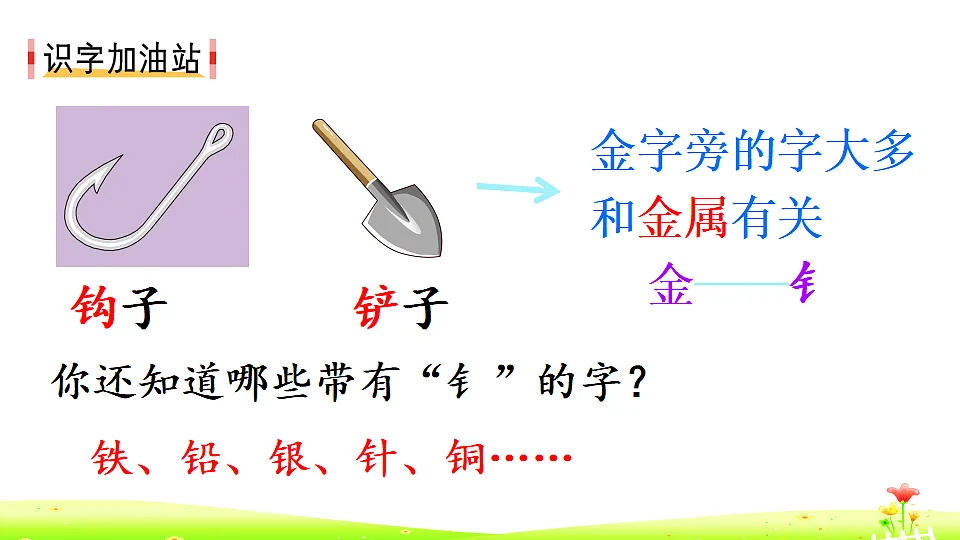 识字加油站

钩子 铲子

金字旁的字大多和金属有关

金——钅

你还知道哪些带有“钅”的字？

铁、铅、银、针、铜……